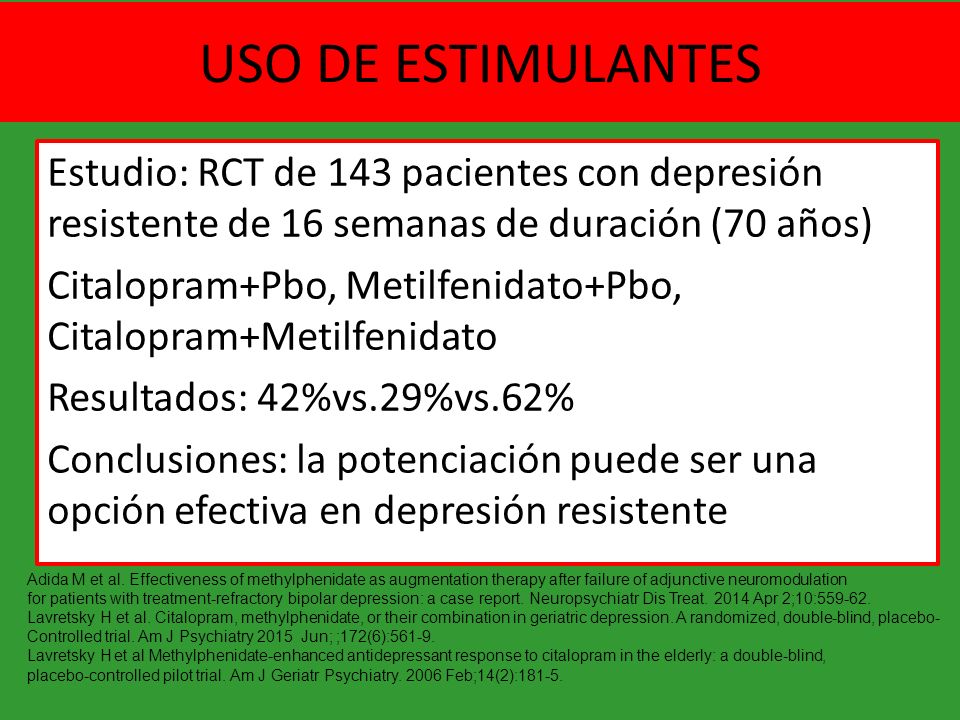 USO DE ESTIMULANTES

Estudio: RCT de 143 pacientes con depresión resistente de 16 semanas de duración (70 años)

Citalopram+Pbo, Metilfenidato+Pbo, Citalopram+Metilfenidato

Resultados: 42%vs.29%vs.62%

Conclusiones: la potenciación puede ser una opción efectiva en depresión resistente

Adida M et al. Effectiveness of methylphenidate as augmentation therapy after failure of adjunctive neuromodulation for patients with treatment-refractory bipolar depression: a case report. Neuropsychiatr Dis Treat. 2014 Apr 2;10:559-62.
Lavretsky H et al. Citalopram, methylphenidate, or their combination in geriatric depression. A randomized, double-blind, placebo-Controlled trial. Am J Psychiatry 2015 Jun; ;172(6):561-9.
Lavretsky H et al Methylphenidate-enhanced antidepressant response to citalopram in the elderly: a double-blind, placebo-controlled pilot trial. Am J Geriatr Psychiatry. 2006 Feb;14(2):181-5.